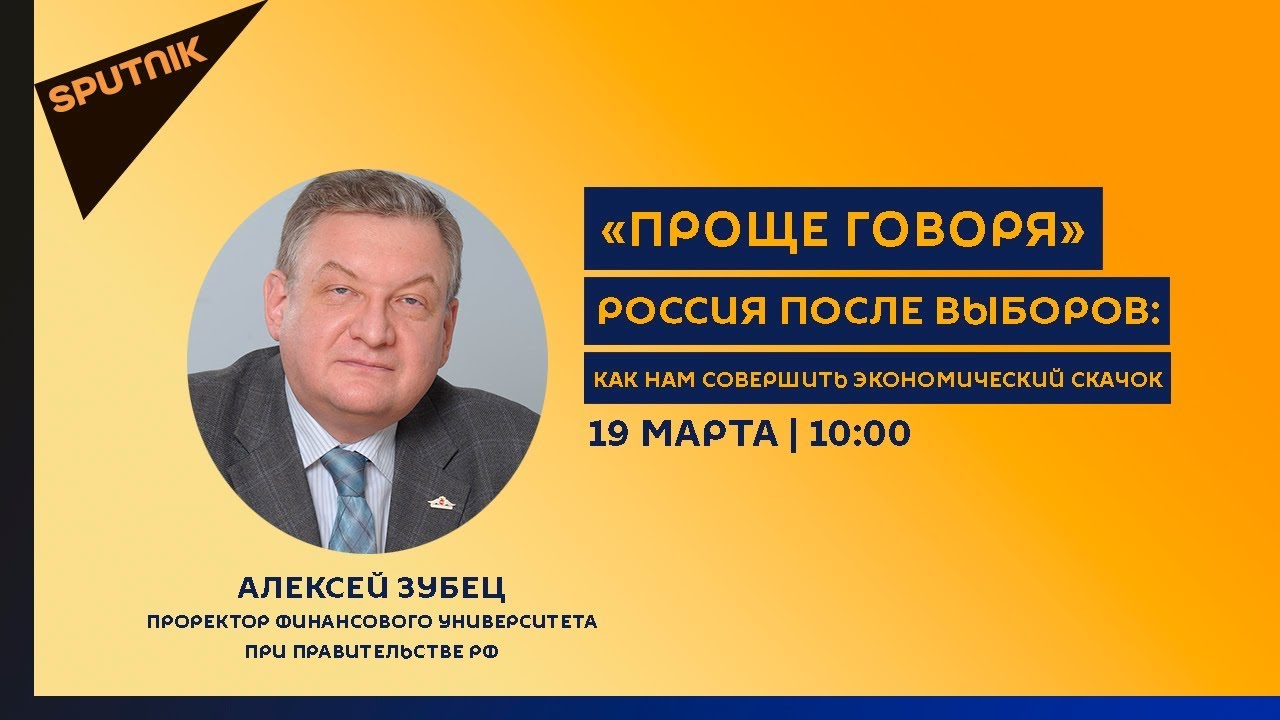 SPUTNIK

«ПРОЩЕ ГОВОРЯ»

РОССИЯ ПОСЛЕ ВЫБОРОВ:

КАК НАМ СОВЕРШИТЬ ЭКОНОМИЧЕСКИЙ СКАЧОК

19 МАРТА | 10:00

АЛЕКСЕЙ ЗУБЕЦ

ПРОРЕКТОР ФИНАНСОВОГО УНИВЕРСИТЕТА ПРИ ПРАВИТЕЛЬСТВЕ РФ